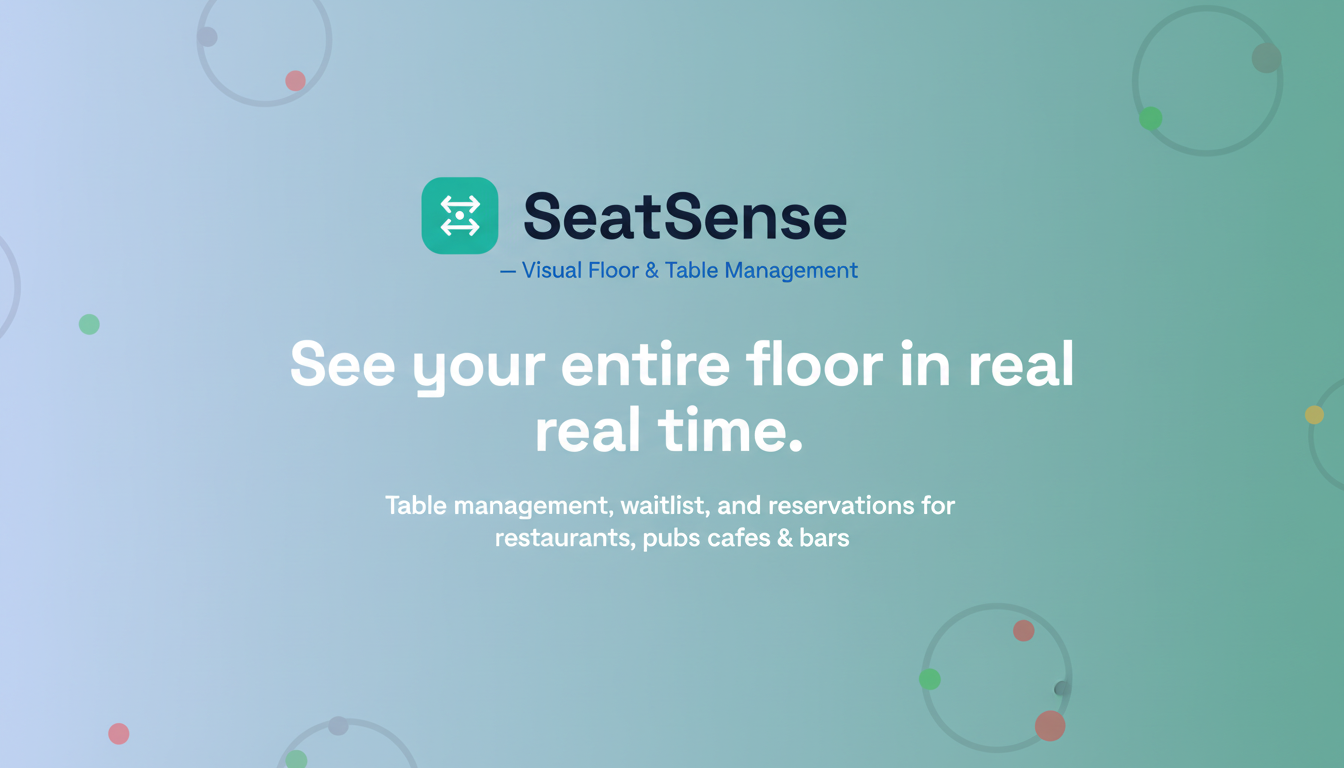 SeatSense
— Visual Floor & Table Management

See your entire floor in real real time.

Table management, waitlist, and reservations for restaurants, pubs cafes & bars